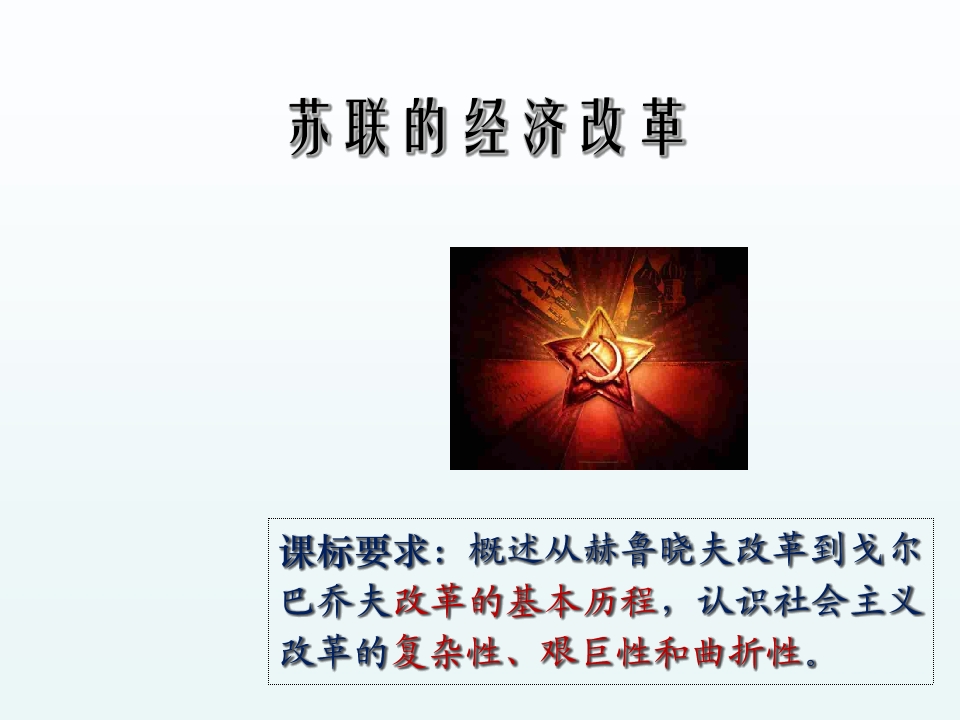 苏联的经济改革

课标要求：概述从赫鲁晓夫改革到戈尔巴乔夫改革的基本历程，认识社会主义改革的复杂性、艰巨性和曲折性。